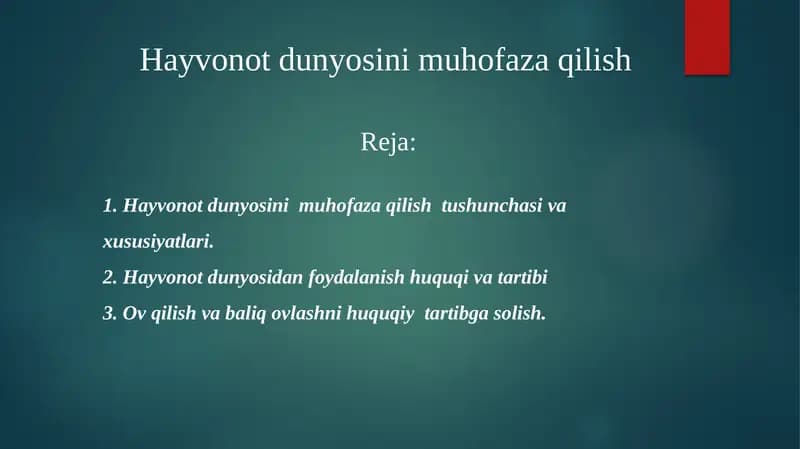 Hayvonot dunyosini muhofaza qilish

Reja:

1. Hayvonot dunyosini muhofaza qilish tushunchasi va xususiyatlari.
2. Hayvonot dunyosidan foydalanish huquqi va tartibi
3. Ov qilish va baliq ovlashni huquqiy tartibga solish.